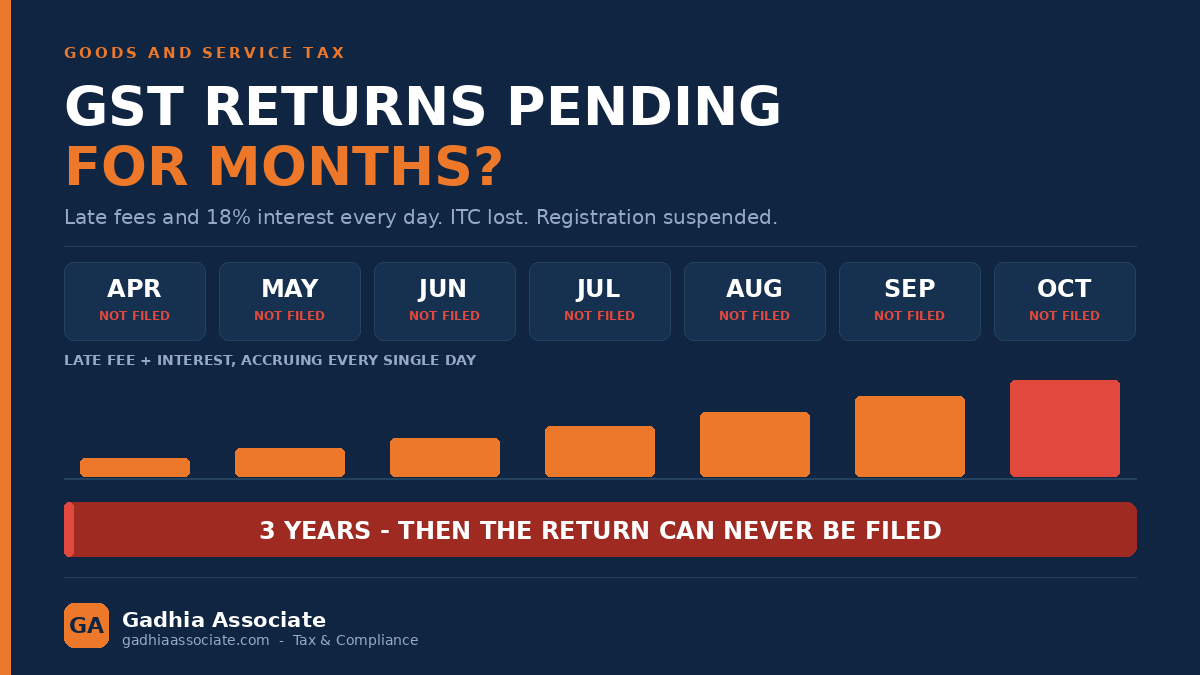 GOODS AND SERVICE TAX

GST RETURNS PENDING
FOR MONTHS?

Late fees and 18% interest every day. ITC lost. Registration suspended.

APR
NOT FILED

MAY
NOT FILED

JUN
NOT FILED

JUL
NOT FILED

AUG
NOT FILED

SEP
NOT FILED

OCT
NOT FILED

LATE FEE + INTEREST, ACCRUING EVERY SINGLE DAY

3 YEARS - THEN THE RETURN CAN NEVER BE FILED

GA
Gadhia Associate
gadhiaassociate.com - Tax & Compliance